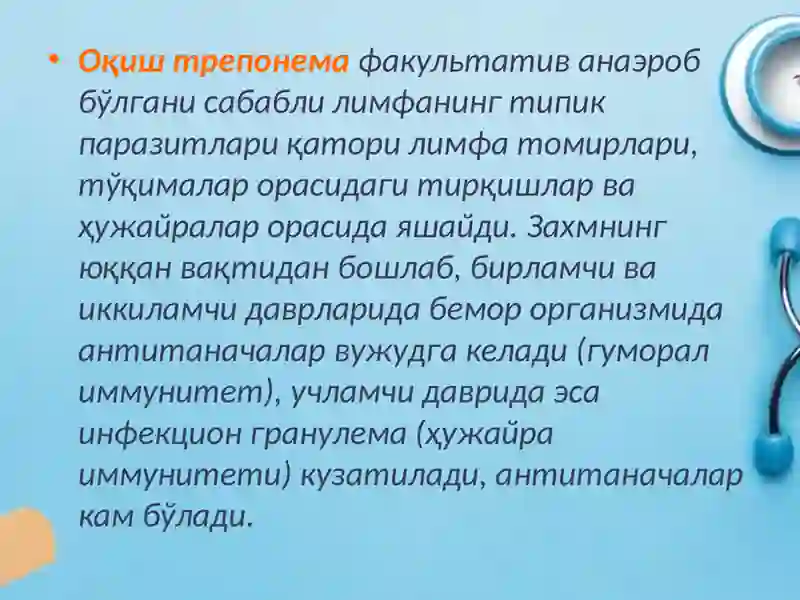 • Оқиш трепонема факультатив анаэроб бўлгани сабабли лимфанинг типик паразитлари қатори лимфа томирлари, тўқималар орасидаги тирқишлар ва ҳужайралар орасида яшайди. Захмнинг юққан вақтидан бошлаб, бирламчи ва иккиламчи даврларида бемор организмида антитаначалар вужудга келади (гуморал иммунитет), учламчи даврида эса инфекцион гранулема (ҳужайра иммунитети) кузатилади, антитаначалар кам бўлади.